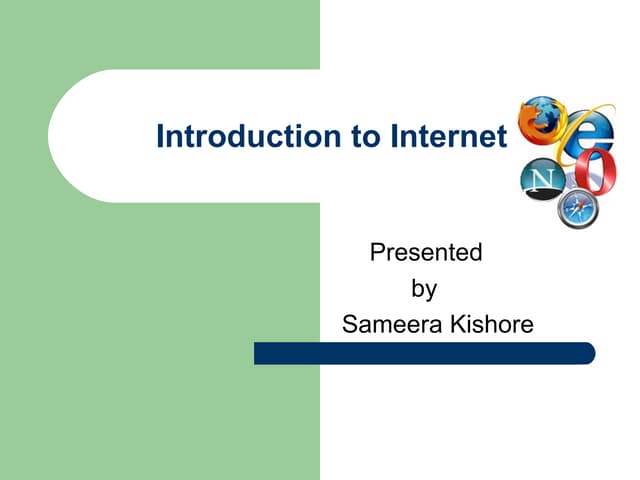 Introduction to Internet

Presented
by
Sameera Kishore